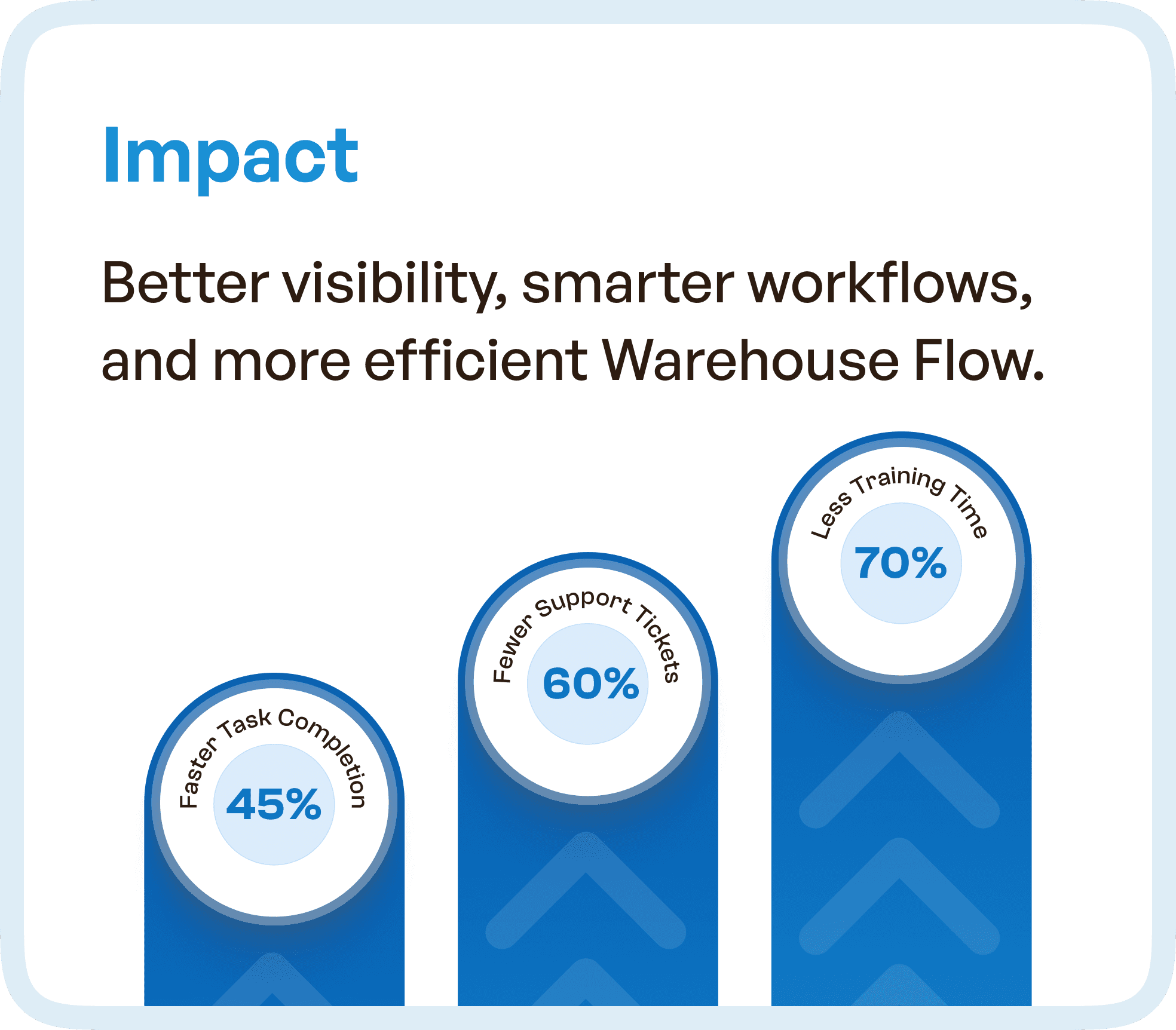 Impact

Better visibility, smarter workflows, and more efficient Warehouse Flow.

Faster Task Completion
45%

Fewer Support Tickets
60%

Less Training Time
70%